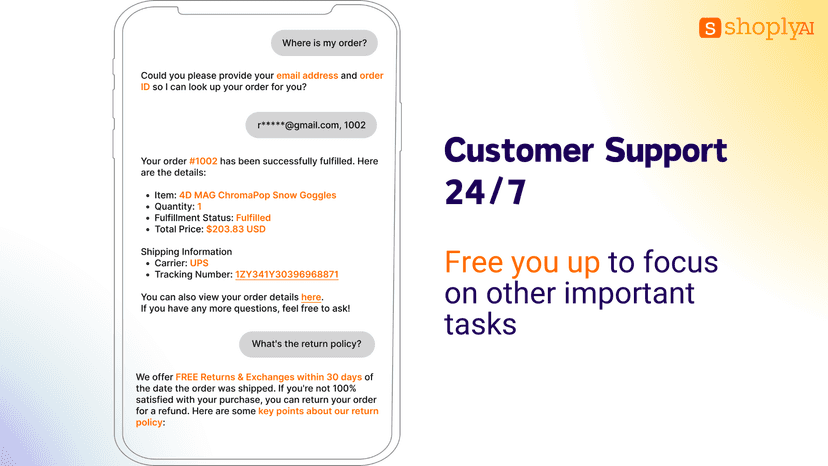 Where is my order?

Could you please provide your email address and order ID so I can look up your order for you?

r*****@gmail.com, 1002

Your order #1002 has been successfully fulfilled. Here are the details:

- Item: 4D MAG ChromaPop Snow Goggles
- Quantity: 1
- Fulfillment Status: Fulfilled
- Total Price: $203.83 USD

Shipping Information
- Carrier: UPS
- Tracking Number: 1ZY341Y30396968871

You can also view your order details here.
If you have any more questions, feel free to ask!

What's the return policy?

We offer FREE Returns & Exchanges within 30 days of the date the order was shipped. If you're not 100% satisfied with your purchase, you can return your order for a refund. Here are some key points about our return policy:

S shoplyAI

Customer Support 24/7

Free you up to focus on other important tasks